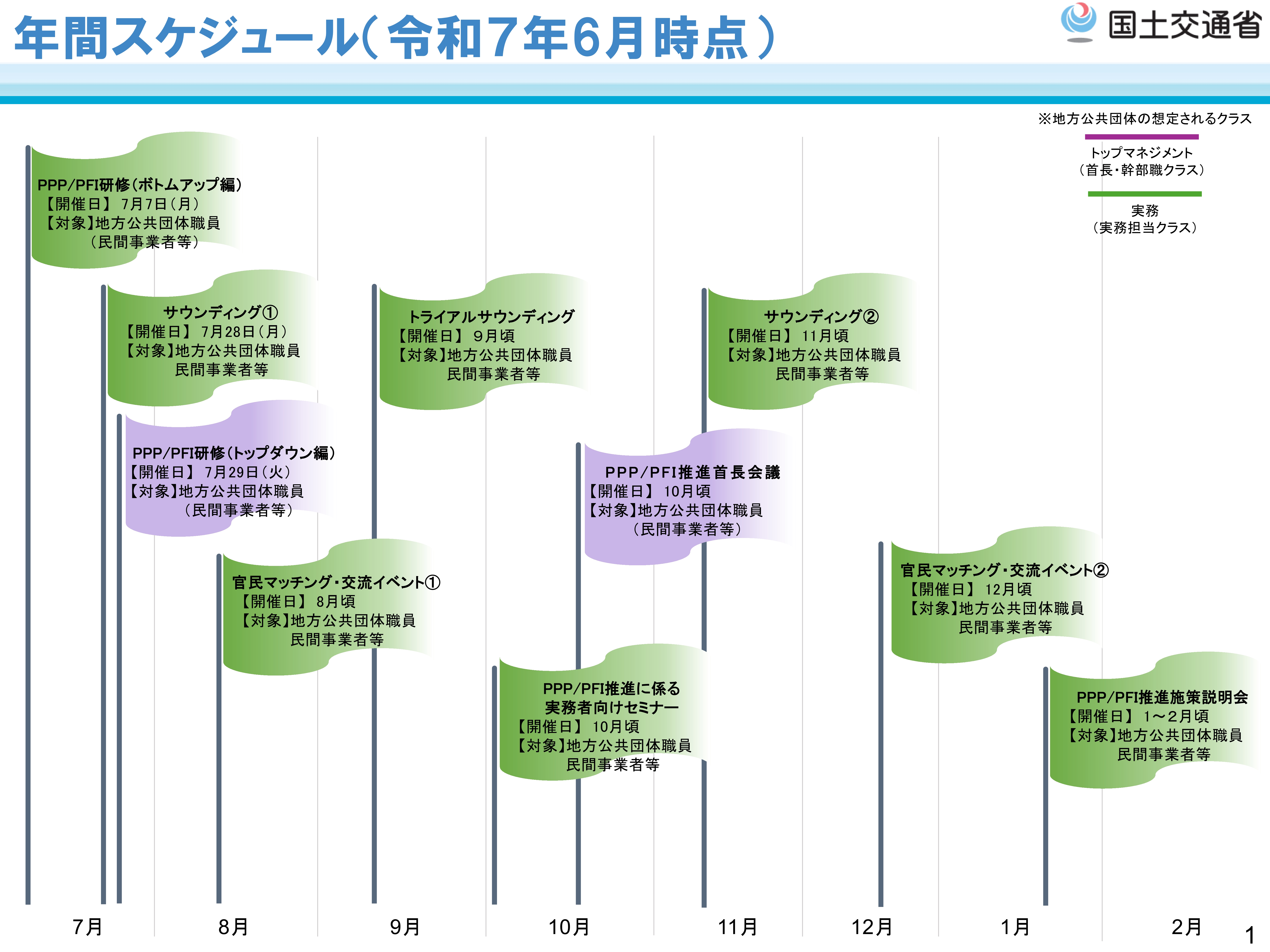 年間スケジュール（令和7年6月時点）

国土交通省

※地方公共団体の想定されるクラス

トップマネジメント
（首長・幹部職クラス）

実務
（実務担当クラス）

PPP/PFI研修（ボトムアップ編）
【開催日】 7月7日（月）
【対象】地方公共団体職員
（民間事業者等）

サウンディング①
【開催日】 7月28日（月）
【対象】地方公共団体職員
民間事業者等

PPP/PFI研修（トップダウン編）
【開催日】 7月29日（火）
【対象】地方公共団体職員
（民間事業者等）

官民マッチング・交流イベント①
【開催日】 8月頃
【対象】地方公共団体職員
民間事業者等

トライアルサウンディング
【開催日】 9月頃
【対象】地方公共団体職員
民間事業者等

PPP/PFI推進首長会議
【開催日】 10月頃
【対象】地方公共団体職員
（民間事業者等）

PPP/PFI推進に係る
実務者向けセミナー
【開催日】 10月頃
【対象】地方公共団体職員
民間事業者等

サウンディング②
【開催日】 11月頃
【対象】地方公共団体職員
民間事業者等

官民マッチング・交流イベント②
【開催日】 12月頃
【対象】地方公共団体職員
民間事業者等

PPP/PFI推進施策説明会
【開催日】 1～2月頃
【対象】地方公共団体職員
民間事業者等

7月 8月 9月 10月 11月 12月 1月 2月

1